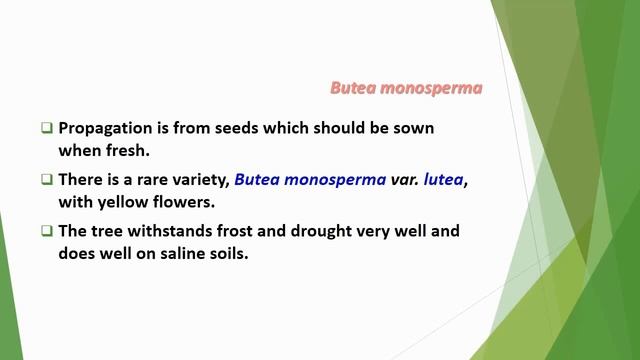 Butea monosperma

❑ Propagation is from seeds which should be sown when fresh.

❑ There is a rare variety, Butea monosperma var. lutea, with yellow flowers.

❑ The tree withstands frost and drought very well and does well on saline soils.